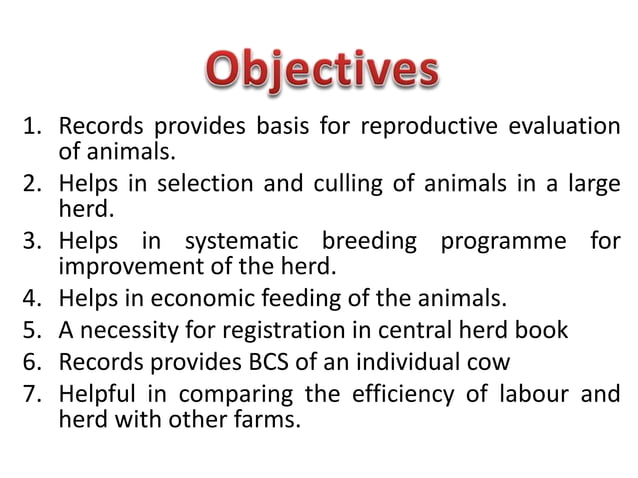 Objectives

1. Records provides basis for reproductive evaluation of animals.
2. Helps in selection and culling of animals in a large herd.
3. Helps in systematic breeding programme for improvement of the herd.
4. Helps in economic feeding of the animals.
5. A necessity for registration in central herd book
6. Records provides BCS of an individual cow
7. Helpful in comparing the efficiency of labour and herd with other farms.